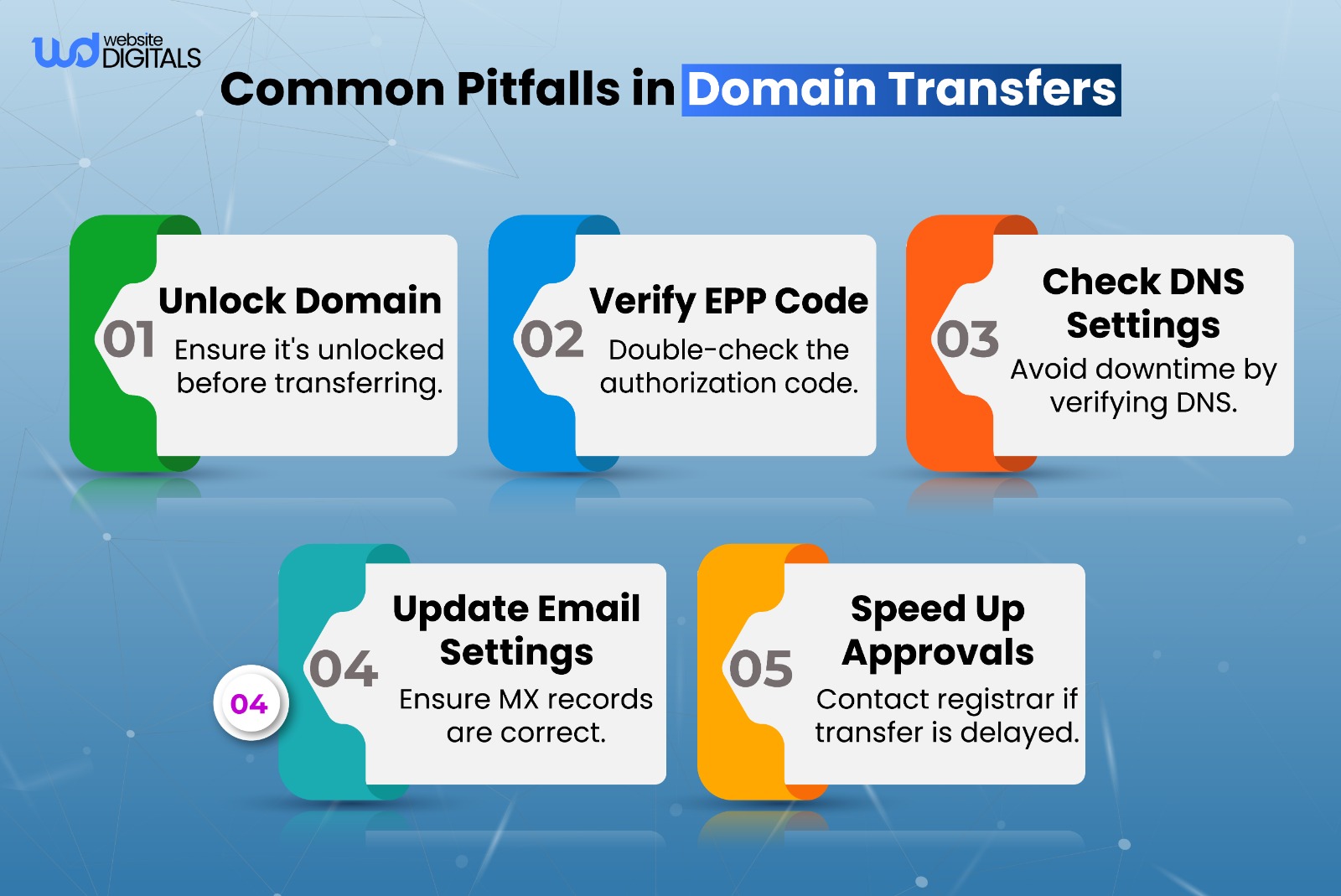 wd website DIGITALS

Common Pitfalls in Domain Transfers

01 Unlock Domain
Ensure it's unlocked before transferring.

02 Verify EPP Code
Double-check the authorization code.

03 Check DNS Settings
Avoid downtime by verifying DNS.

04

04 Update Email Settings
Ensure MX records are correct.

05 Speed Up Approvals
Contact registrar if transfer is delayed.